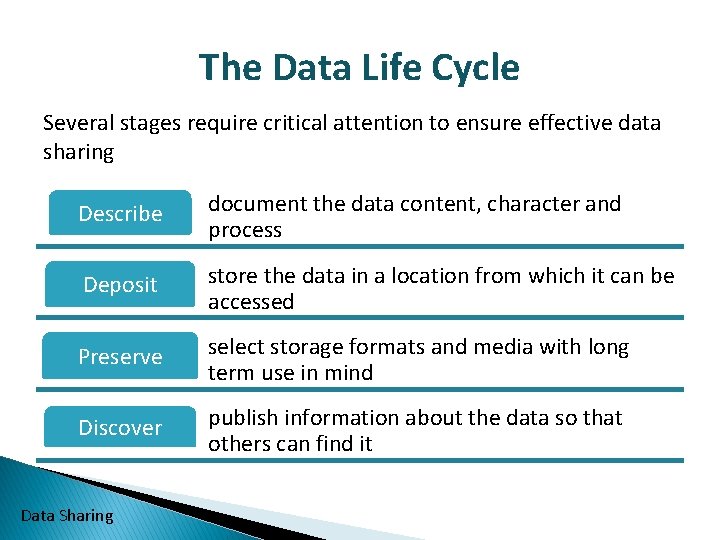 The Data Life Cycle

Several stages require critical attention to ensure effective data sharing

Describe
document the data content, character and process

Deposit
store the data in a location from which it can be accessed

Preserve
select storage formats and media with long term use in mind

Discover
publish information about the data so that others can find it

Data Sharing